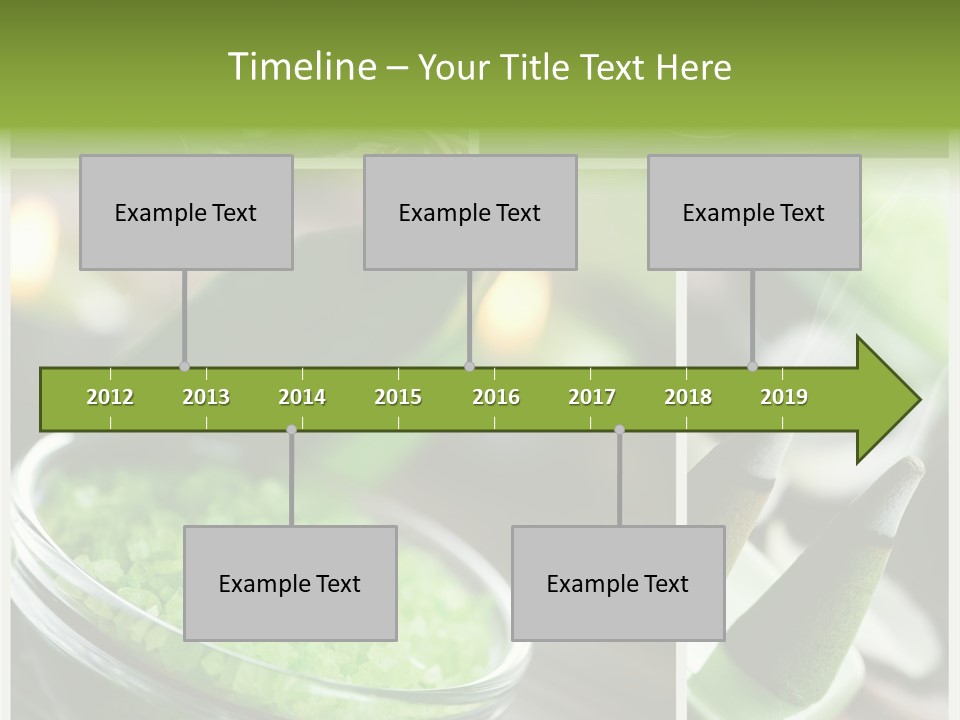 Timeline – Your Title Text Here

Example Text

Example Text

Example Text

2012 2013 2014 2015 2016 2017 2018 2019

Example Text

Example Text